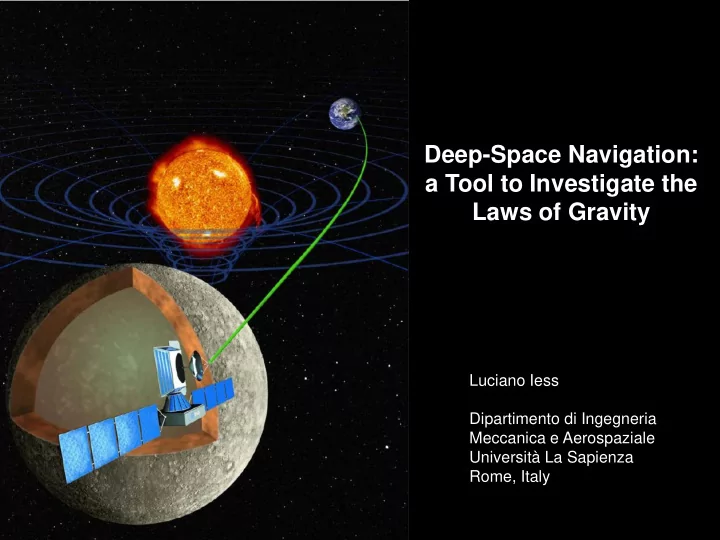 Deep-Space Navigation: a Tool to Investigate the Laws of Gravity

Luciano Iess

Dipartimento di Ingegneria Meccanica e Aerospaziale Università La Sapienza Rome, Italy